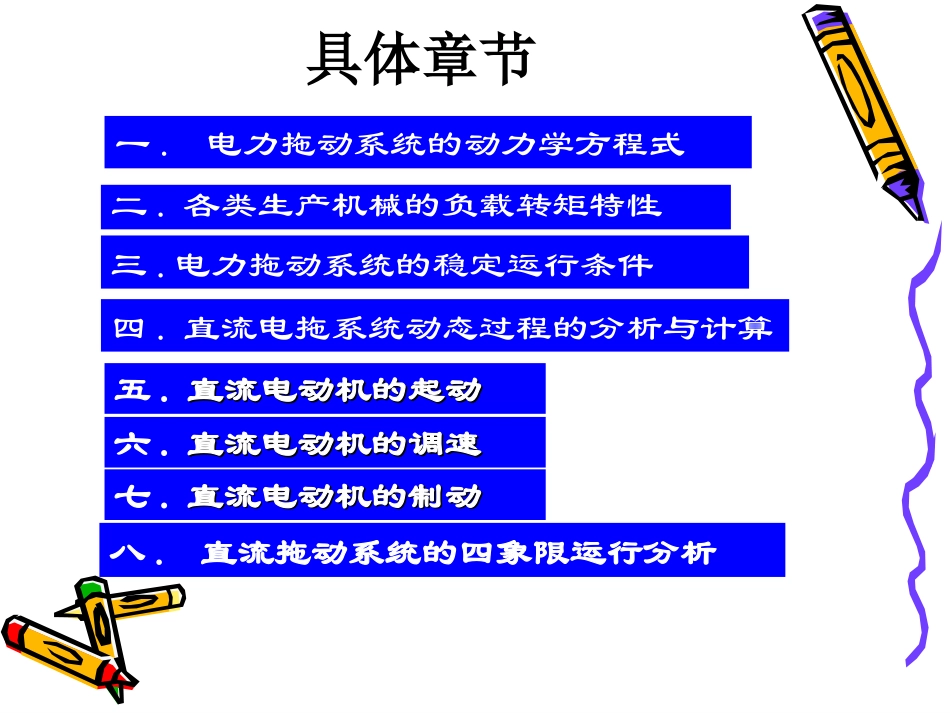 具体章节

一． 电力拖动系统的动力学方程式

二．各类生产机械的负载转矩特性

三．电力拖动系统的稳定运行条件

四．直流电拖系统动态过程的分析与计算

五．直流电动机的起动

六．直流电动机的调速

七．直流电动机的制动

八． 直流拖动系统的四象限运行分析